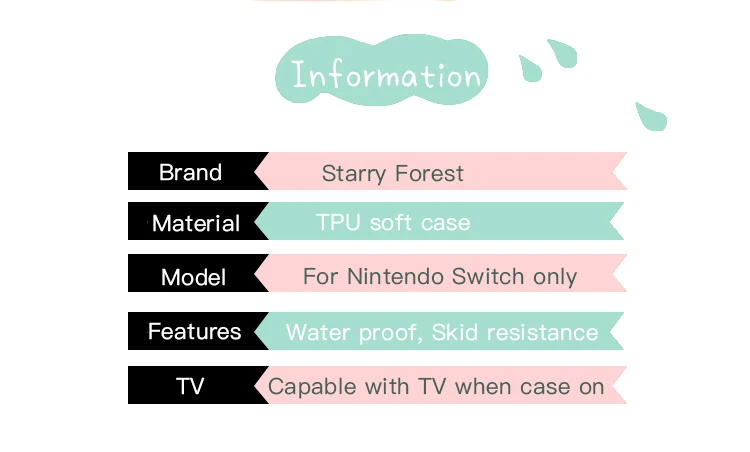 Information

| Brand | Starry Forest |
|---|---|
| Material | TPU soft case |
| Model | For Nintendo Switch only |
| Features | Water proof, Skid resistance |
| TV | Capable with TV when case on |